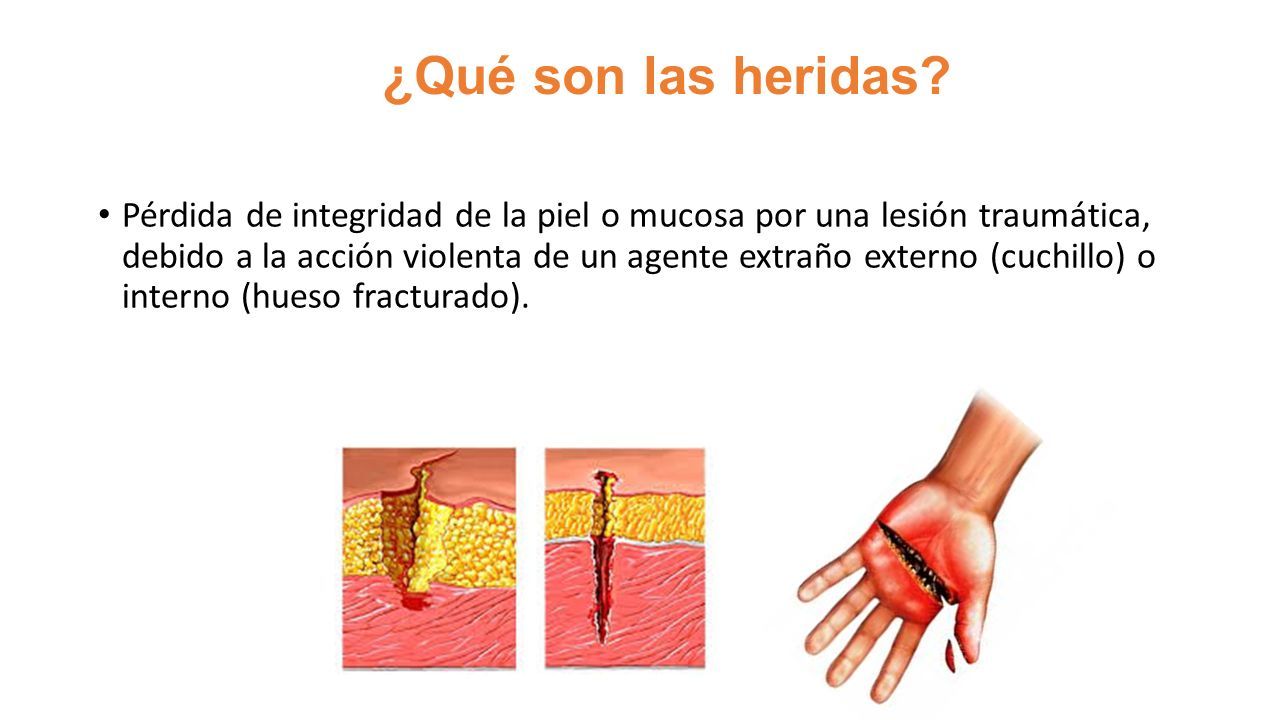 ¿Qué son las heridas?

• Pérdida de integridad de la piel o mucosa por una lesión traumática, debido a la acción violenta de un agente extraño externo (cuchillo) o interno (hueso fracturado).